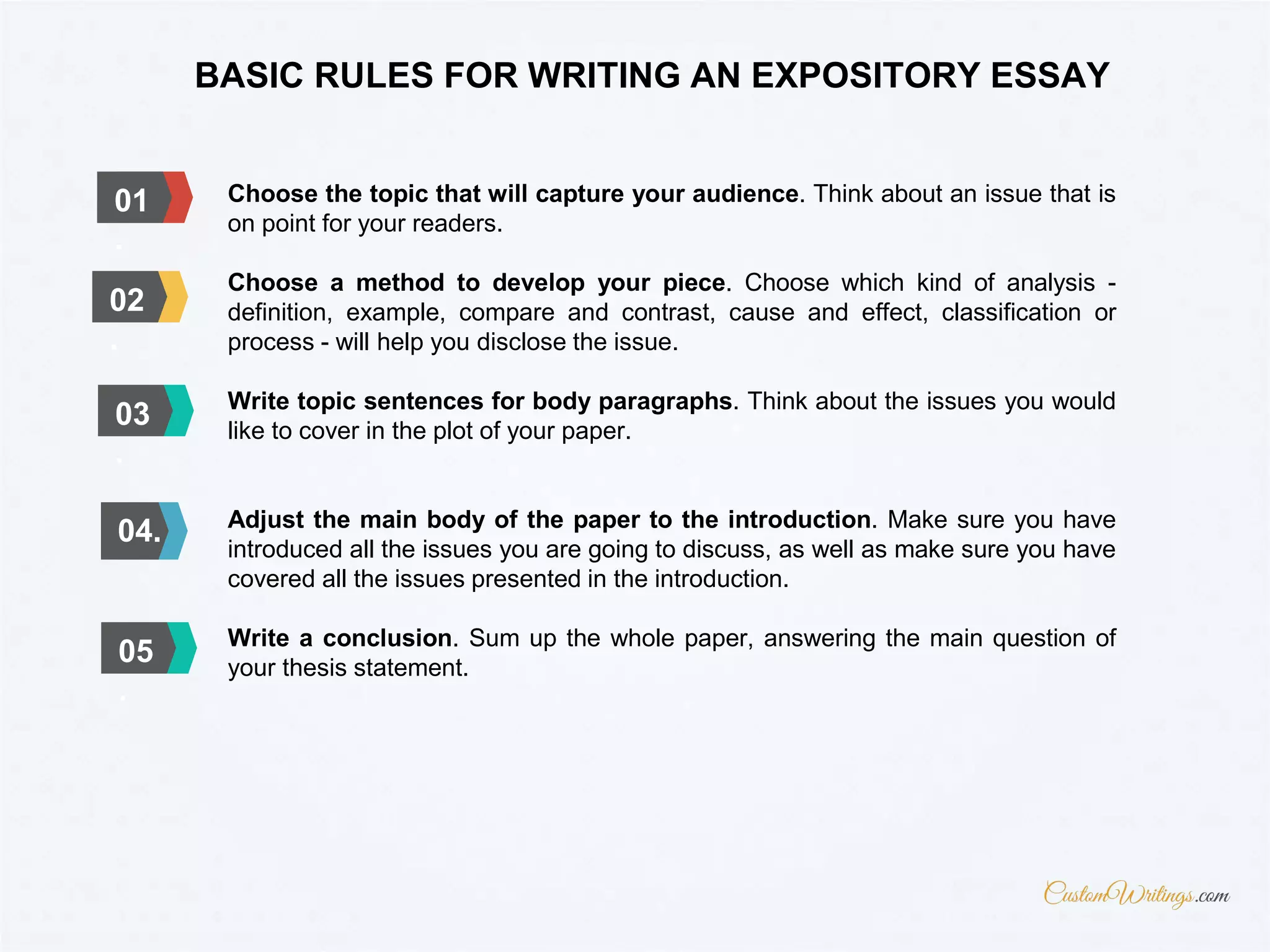 BASIC RULES FOR WRITING AN EXPOSITORY ESSAY

01 Choose the topic that will capture your audience. Think about an issue that is on point for your readers.

02 Choose a method to develop your piece. Choose which kind of analysis - definition, example, compare and contrast, cause and effect, classification or process - will help you disclose the issue.

03 Write topic sentences for body paragraphs. Think about the issues you would like to cover in the plot of your paper.

04. Adjust the main body of the paper to the introduction. Make sure you have introduced all the issues you are going to discuss, as well as make sure you have covered all the issues presented in the introduction.

05 Write a conclusion. Sum up the whole paper, answering the main question of your thesis statement.

CustomWritings.com